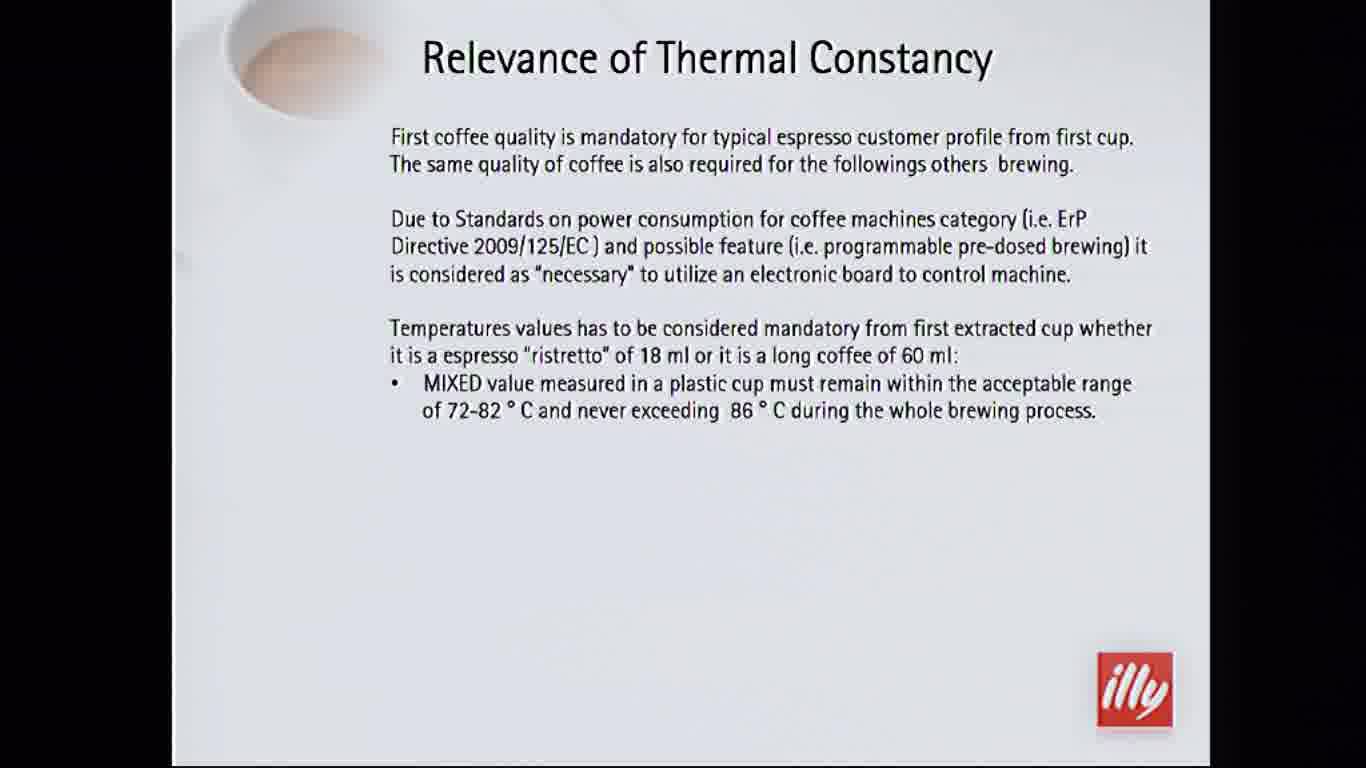 Relevance of Thermal Constancy

First coffee quality is mandatory for typical espresso customer profile from first cup. The same quality of coffee is also required for the followings others brewing.

Due to Standards on power consumption for coffee machines category (i.e. ErP Directive 2009/125/EC ) and possible feature (i.e. programmable pre-dosed brewing) it is considered as "necessary" to utilize an electronic board to control machine.

Temperatures values has to be considered mandatory from first extracted cup whether it is a espresso "ristretto" of 18 ml or it is a long coffee of 60 ml:
• MIXED value measured in a plastic cup must remain within the acceptable range of 72-82 ° C and never exceeding 86 ° C during the whole brewing process.

illy